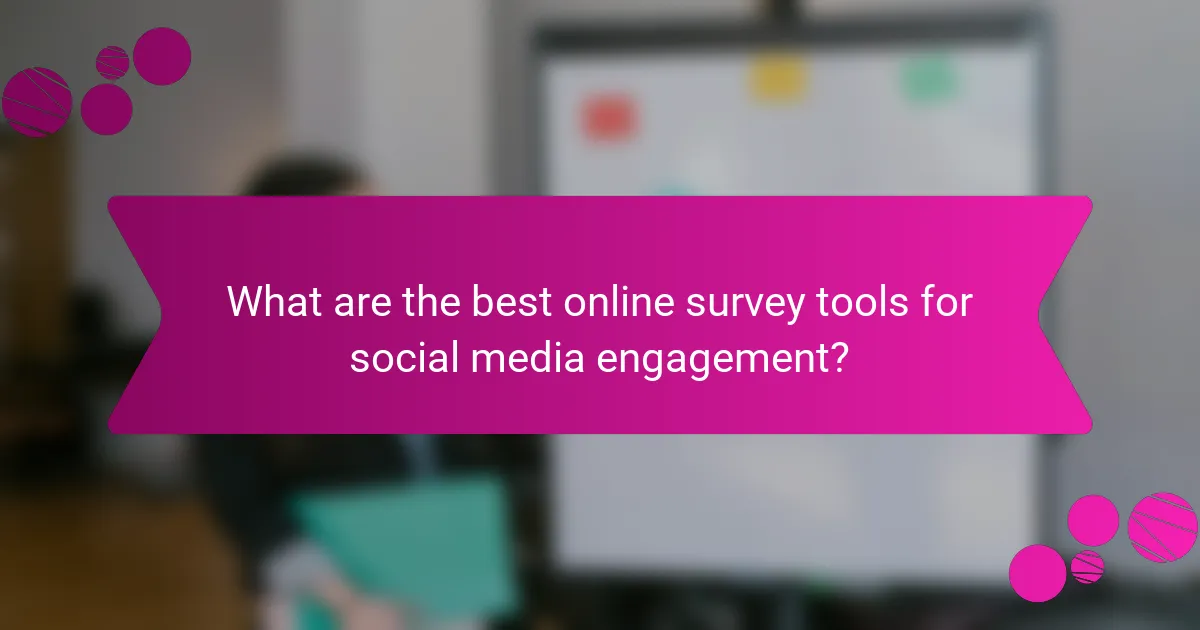 What are the best online survey tools for social media engagement?